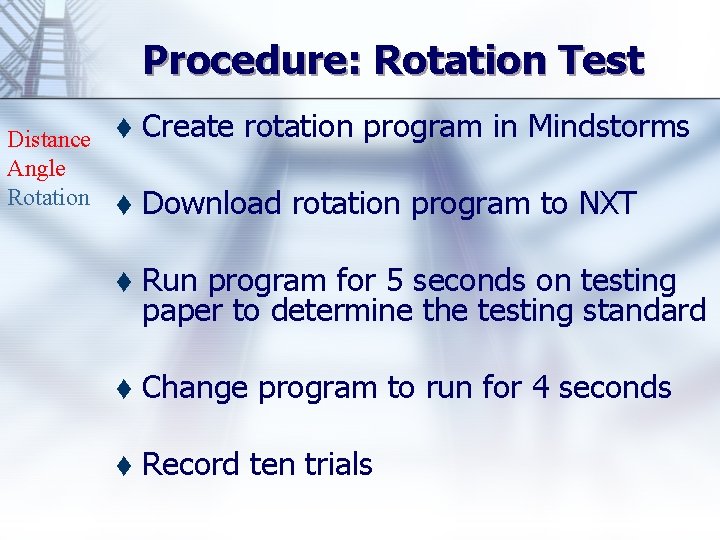 Procedure: Rotation Test

Distance
Angle
Rotation

♦ Create rotation program in Mindstorms

♦ Download rotation program to NXT

♦ Run program for 5 seconds on testing paper to determine the testing standard

♦ Change program to run for 4 seconds

♦ Record ten trials